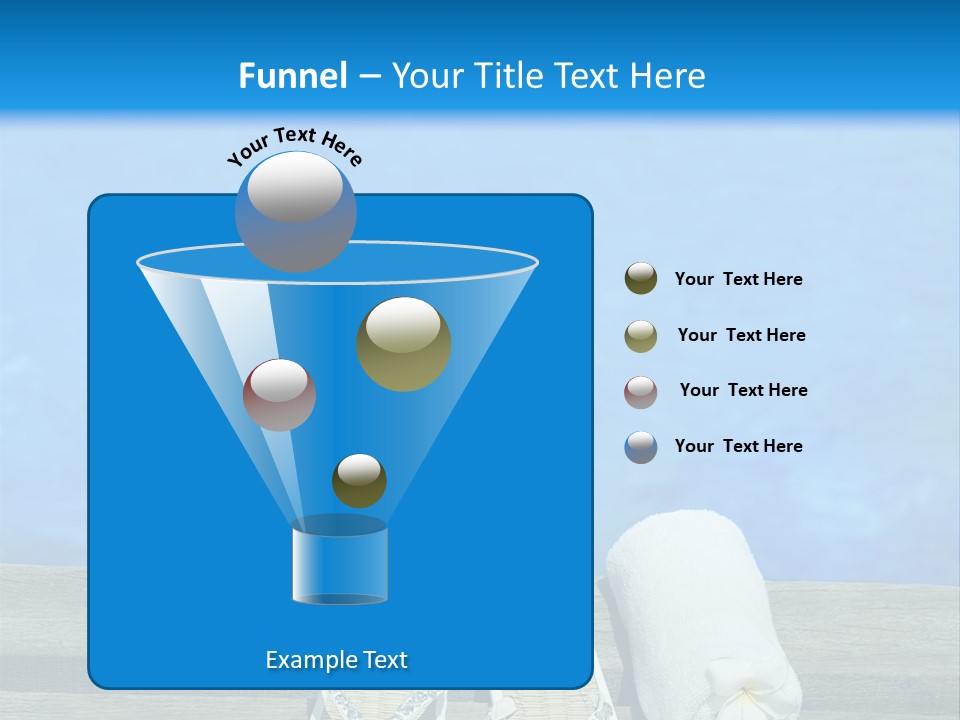 Funnel – Your Title Text Here

Your Text Here

Your Text Here

Your Text Here

Your Text Here

Your Text Here

Example Text